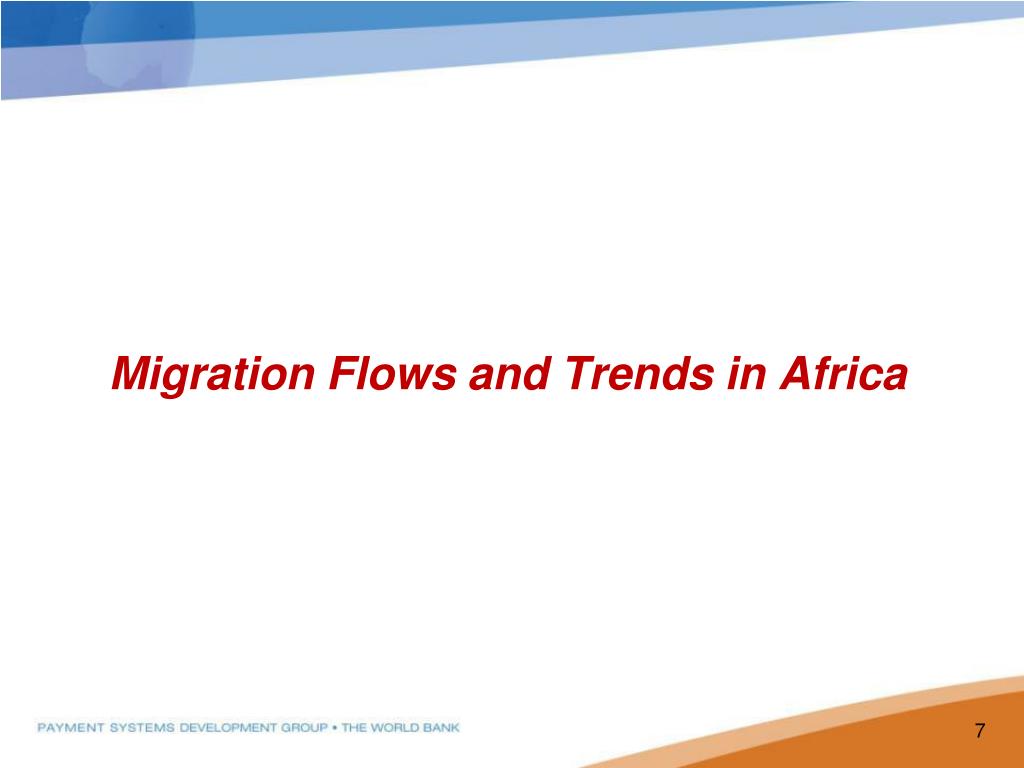 Migration Flows and Trends in Africa

PAYMENT SYSTEMS DEVELOPMENT GROUP • THE WORLD BANK

7